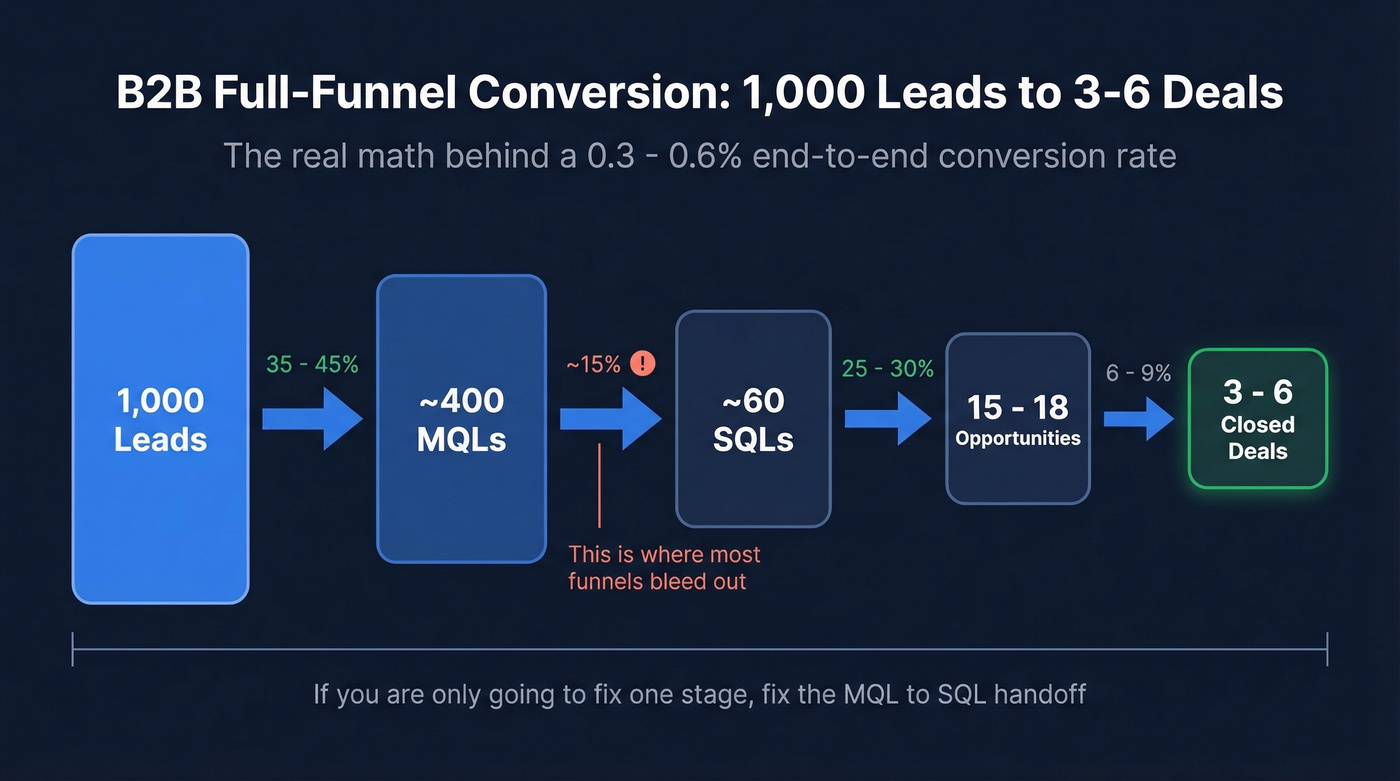 B2B Full-Funnel Conversion: 1,000 Leads to 3-6 Deals

The real math behind a 0.3 - 0.6% end-to-end conversion rate

1,000 Leads

35 - 45%

~400 MQLs

~15% !

This is where most funnels bleed out

~60 SQLs

25 - 30%

15 - 18 Opportunities

6 - 9%

3 - 6 Closed Deals

If you are only going to fix one stage, fix the MQL to SQL handoff